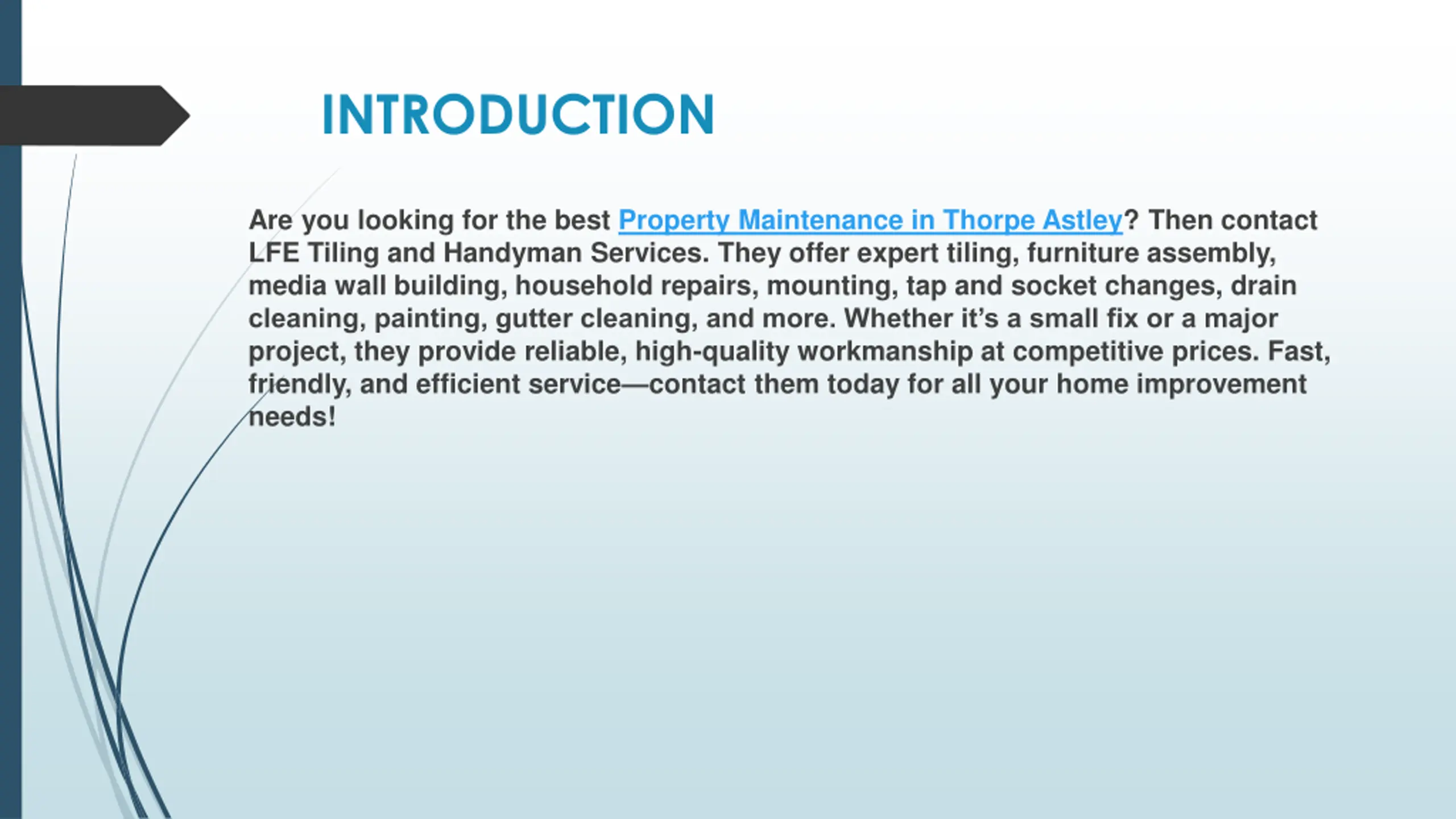 INTRODUCTION

Are you looking for the best Property Maintenance in Thorpe Astley? Then contact LFE Tiling and Handyman Services. They offer expert tiling, furniture assembly, media wall building, household repairs, mounting, tap and socket changes, drain cleaning, painting, gutter cleaning, and more. Whether it's a small fix or a major project, they provide reliable, high-quality workmanship at competitive prices. Fast, friendly, and efficient service—contact them today for all your home improvement needs!